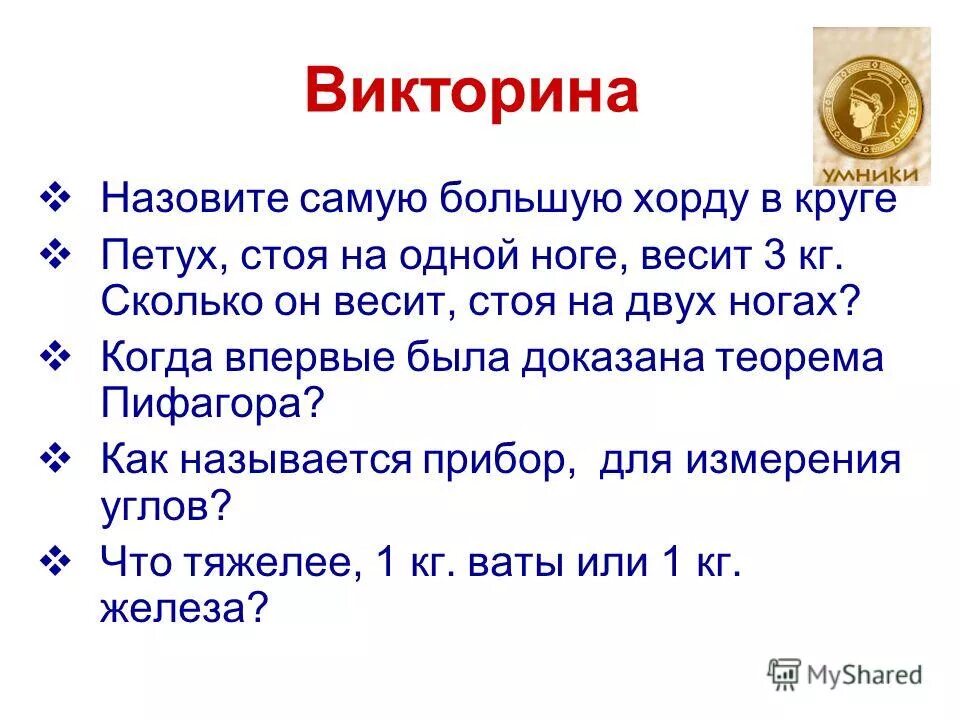 Викторина

УМНИКИ

❖ Назовите самую большую хорду в круге

❖ Петух, стоя на одной ноге, весит 3 кг. Сколько он весит, стоя на двух ногах?

❖ Когда впервые была доказана теорема Пифагора?

❖ Как называется прибор, для измерения углов?

❖ Что тяжелее, 1 кг. ваты или 1 кг. железа?

MyShared